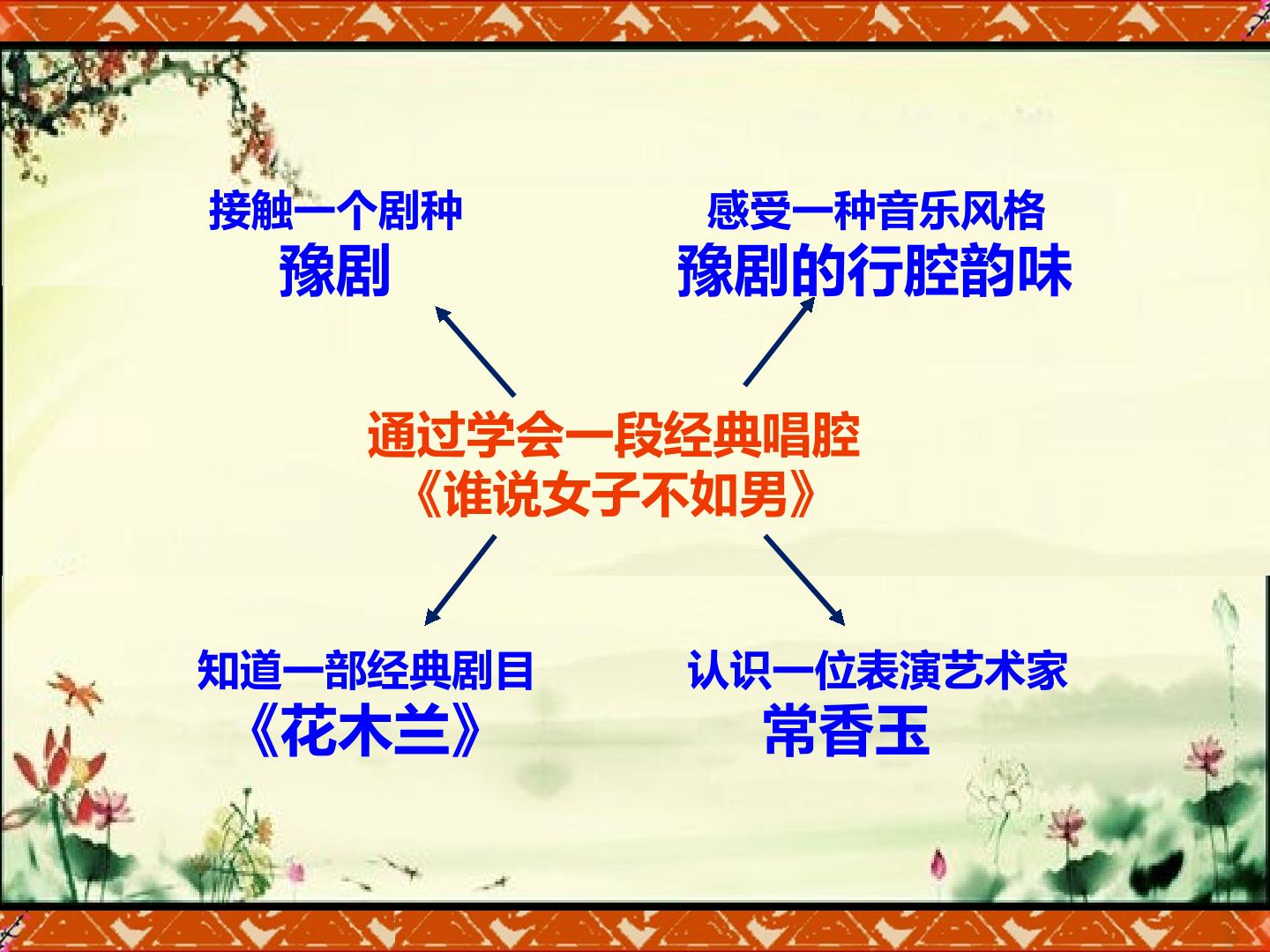 接触一个剧种
豫剧

感受一种音乐风格
豫剧的行腔韵味

通过学会一段经典唱腔
《谁说女子不如男》

知道一部经典剧目
《花木兰》

认识一位表演艺术家
常香玉